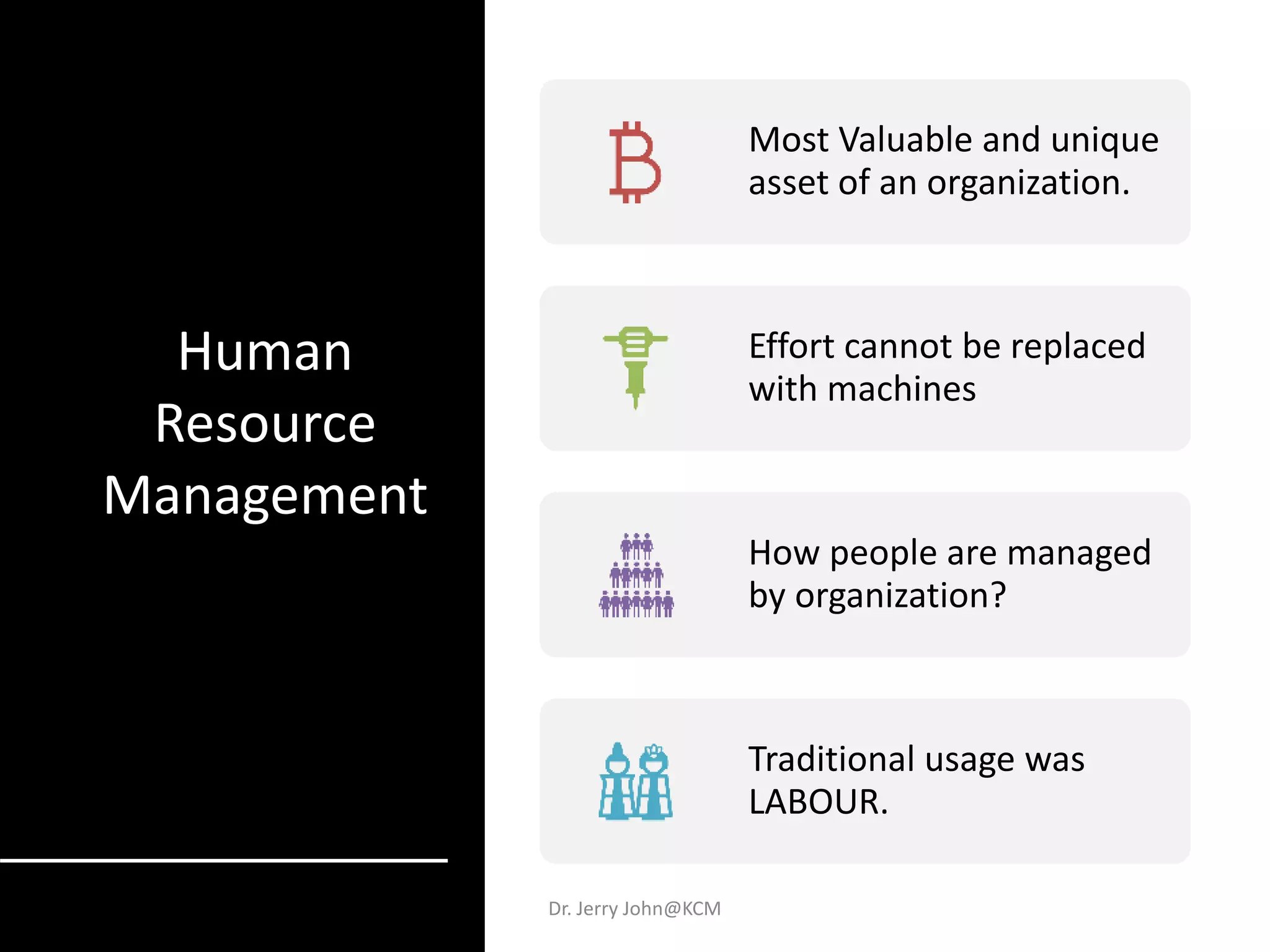 Human Resource Management

Most Valuable and unique asset of an organization.

Effort cannot be replaced with machines

How people are managed by organization?

Traditional usage was LABOUR.

Dr. Jerry John@KCM